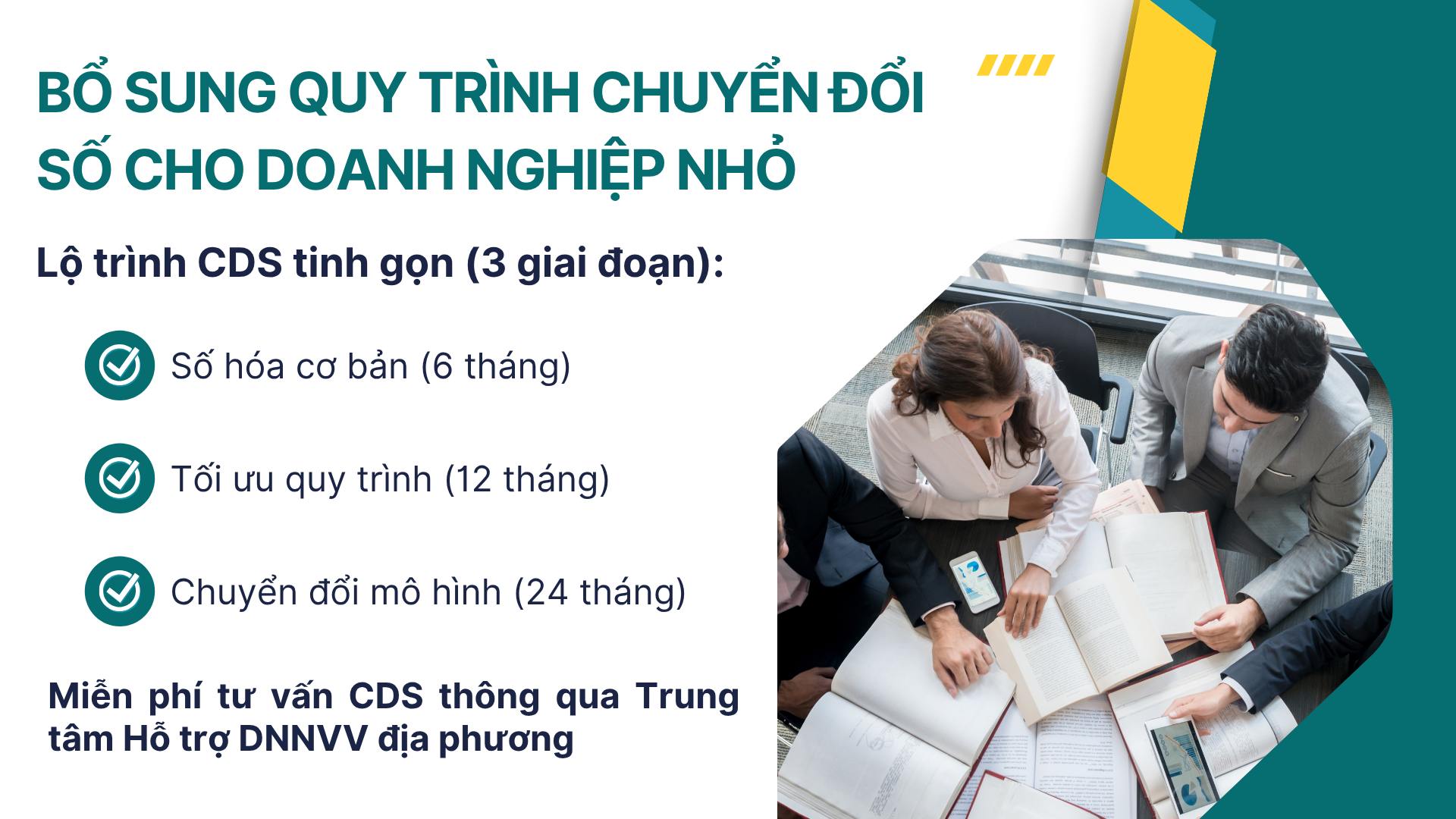 BỔ SUNG QUY TRÌNH CHUYỂN ĐỔI SỐ CHO DOANH NGHIỆP NHỎ

Lộ trình CDS tinh gọn (3 giai đoạn):

Số hóa cơ bản (6 tháng)

Tối ưu quy trình (12 tháng)

Chuyển đổi mô hình (24 tháng)

Miễn phí tư vấn CDS thông qua Trung tâm Hỗ trợ DNNVV địa phương